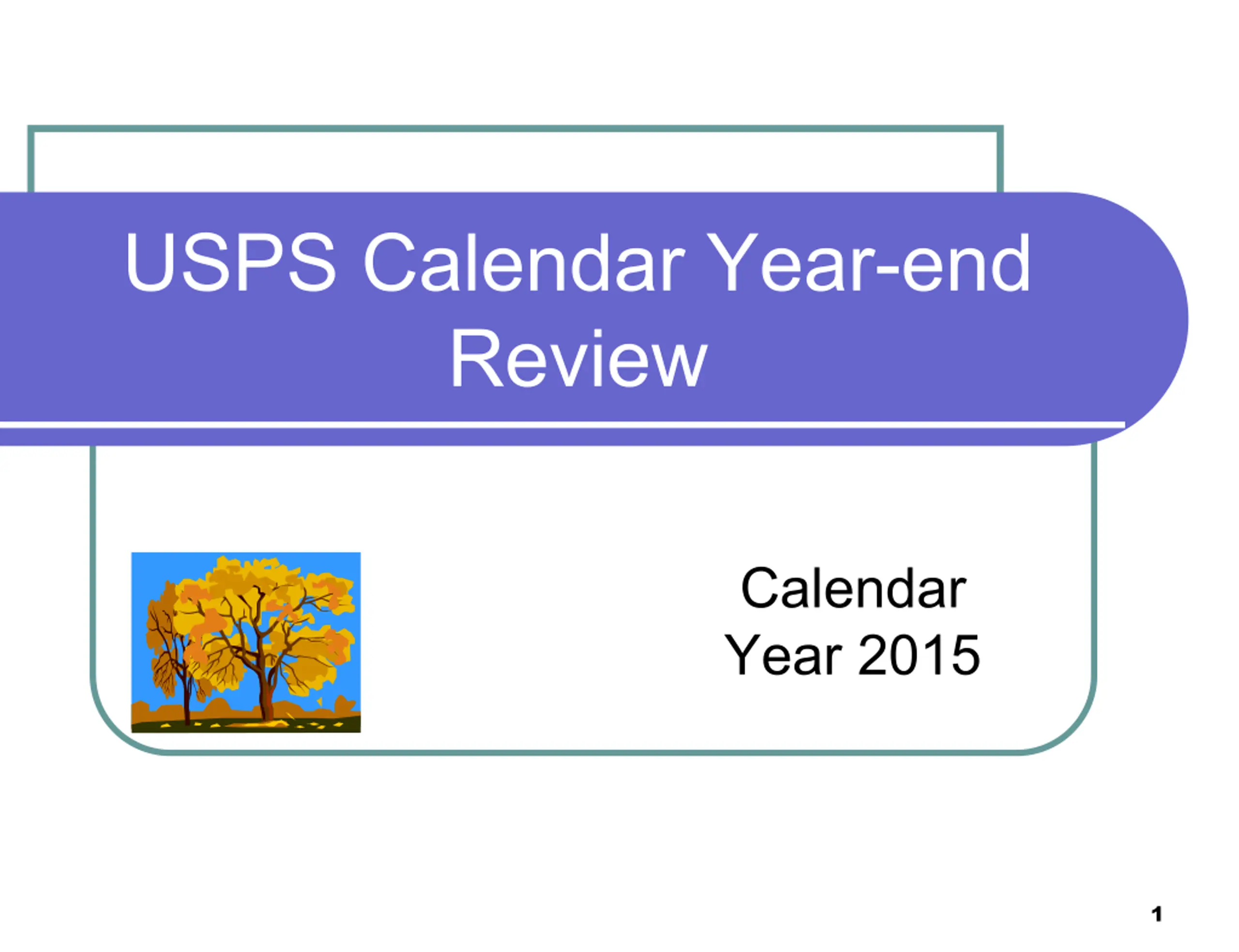 USPS Calendar Year-end Review

Calendar Year 2015

1